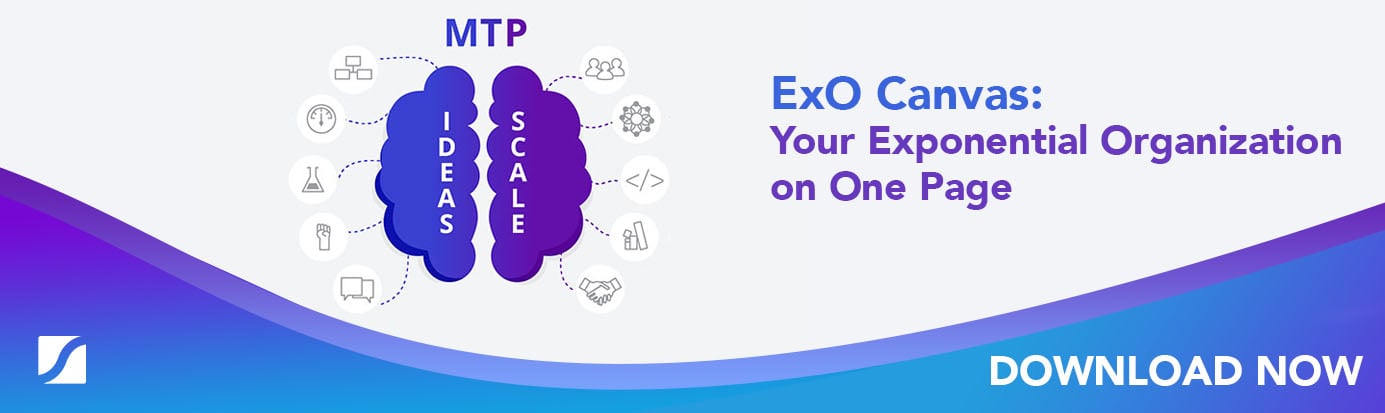 MTP

IDEAS

SCALE

</>

ExO Canvas:
Your Exponential Organization on One Page

DOWNLOAD NOW